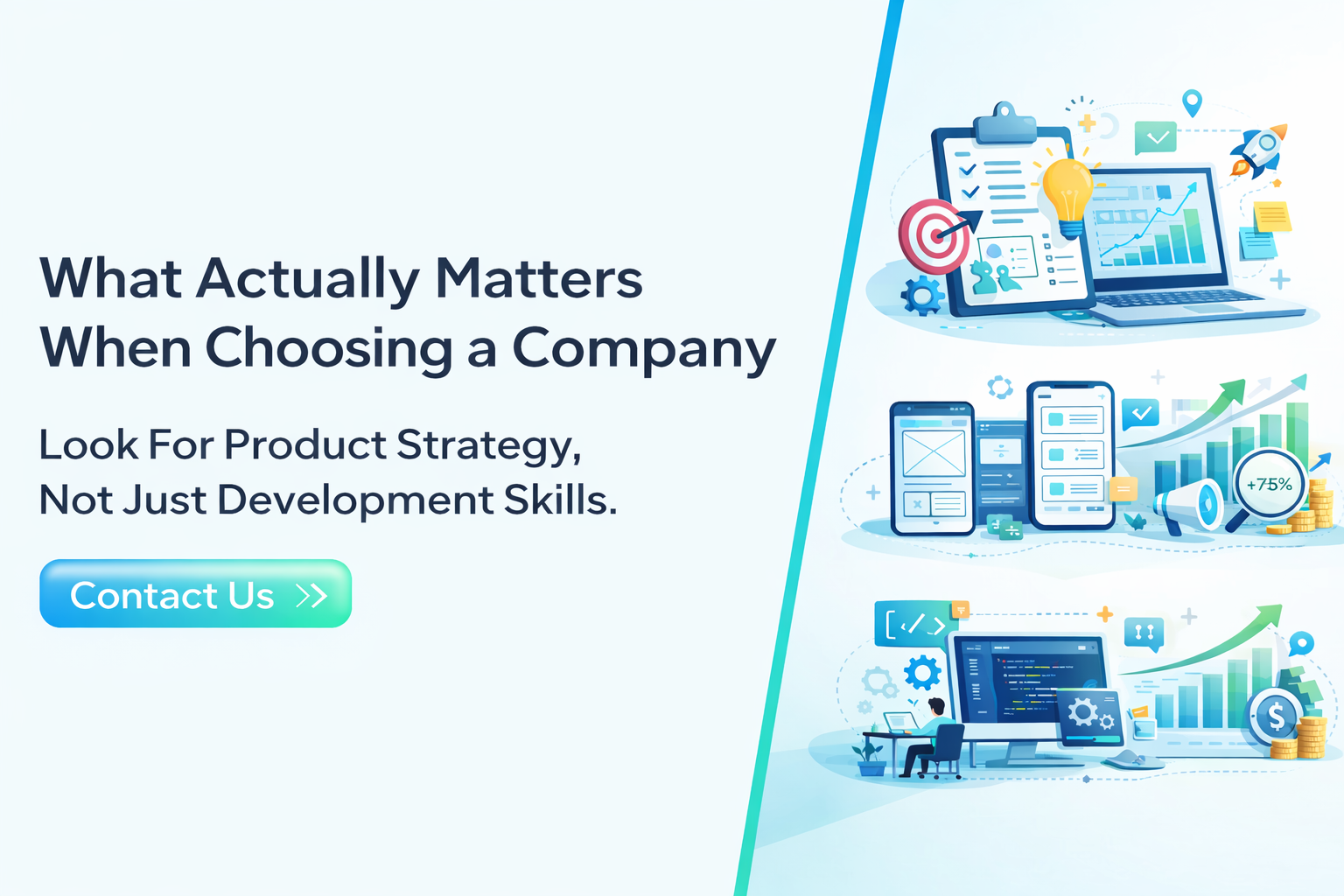 What Actually Matters When Choosing a Company

Look For Product Strategy, Not Just Development Skills.

Contact Us >>

+75%

$